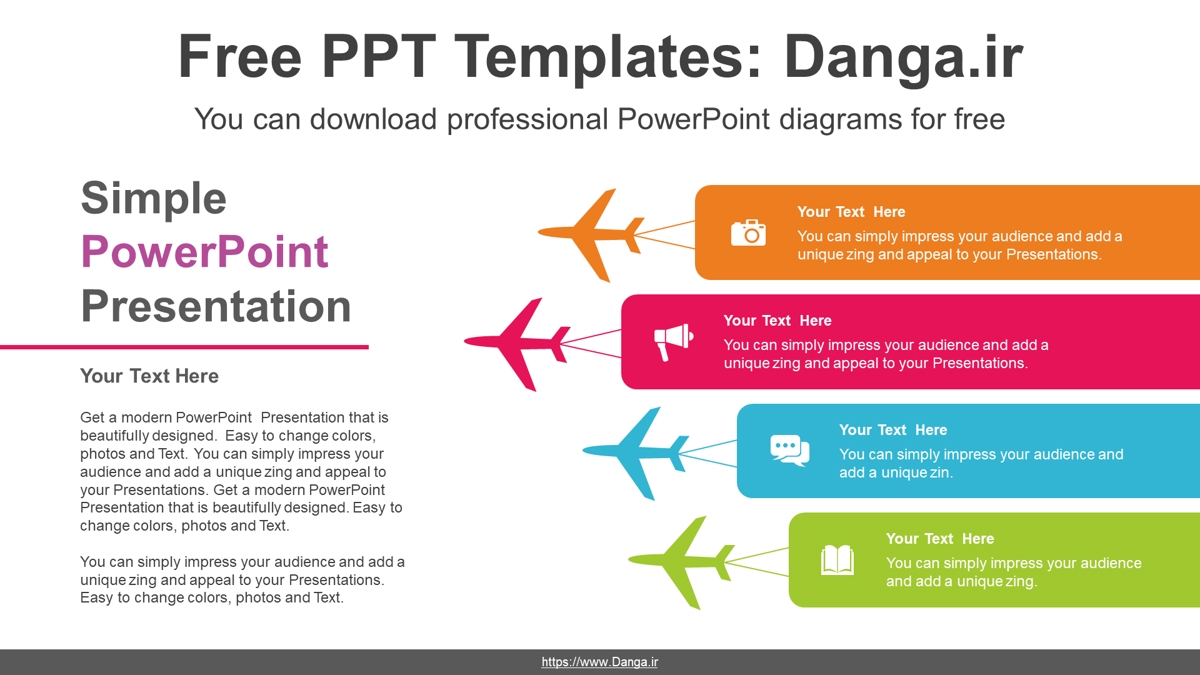 Free PPT Templates: Danga.ir

You can download professional PowerPoint diagrams for free

Simple PowerPoint Presentation

Your Text Here

Get a modern PowerPoint Presentation that is beautifully designed. Easy to change colors, photos and Text. You can simply impress your audience and add a unique zing and appeal to your Presentations. Get a modern PowerPoint Presentation that is beautifully designed. Easy to change colors, photos and Text.

You can simply impress your audience and add a unique zing and appeal to your Presentations. Easy to change colors, photos and Text.

Your Text Here

You can simply impress your audience and add a unique zing and appeal to your Presentations.

Your Text Here

You can simply impress your audience and add a unique zing and appeal to your Presentations.

Your Text Here

You can simply impress your audience and add a unique zin.

Your Text Here

You can simply impress your audience and add a unique zing.

https://www.Danga.ir